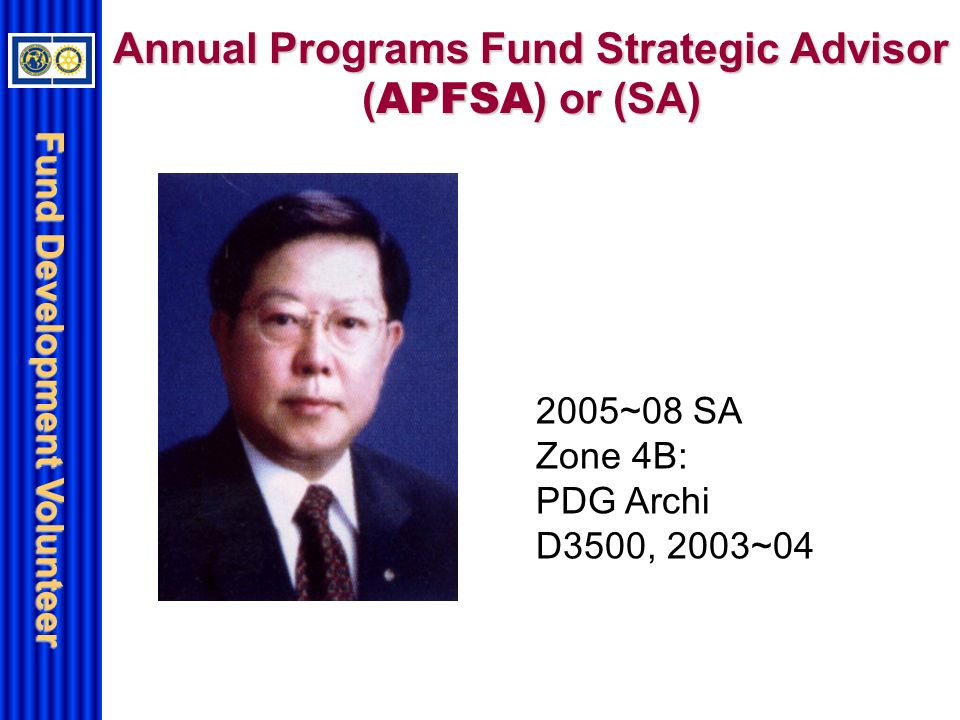 Annual Programs Fund Strategic Advisor (APFSA) or (SA)

Fund Development Volunteer

2005~08 SA
Zone 4B:
PDG Archi
D3500, 2003~04